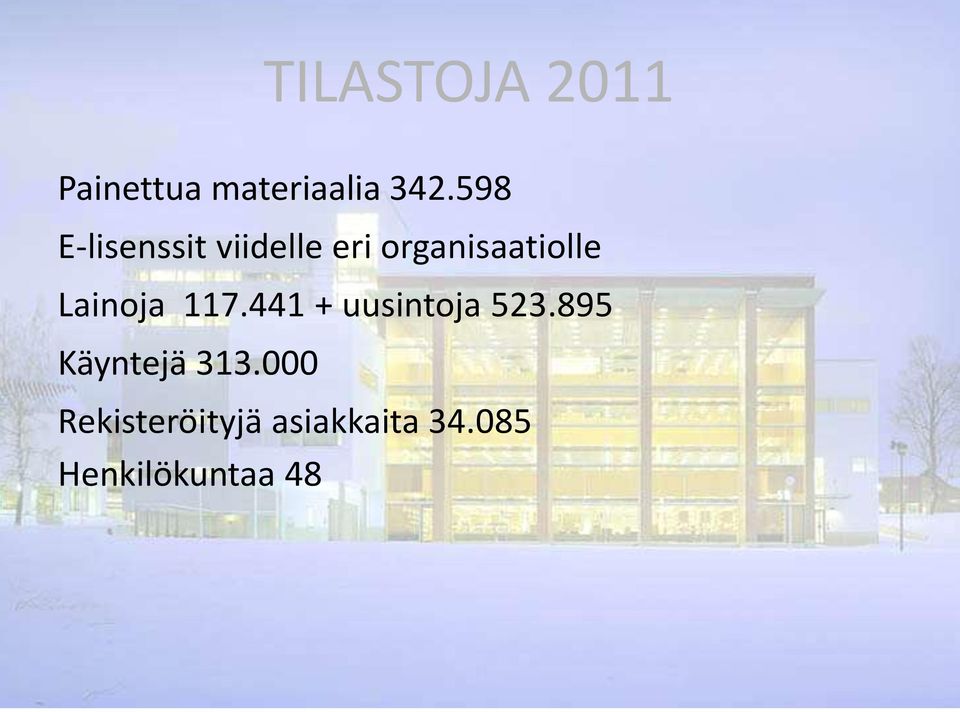 TILASTOJA 2011

Painettua materiaalia 342.598

E-lisenssit viidelle eri organisaatiolle

Lainoja 117.441 + uusintoja 523.895

Käyntejä 313.000

Rekisteröityjä asiakkaita 34.085

Henkilökuntaa 48